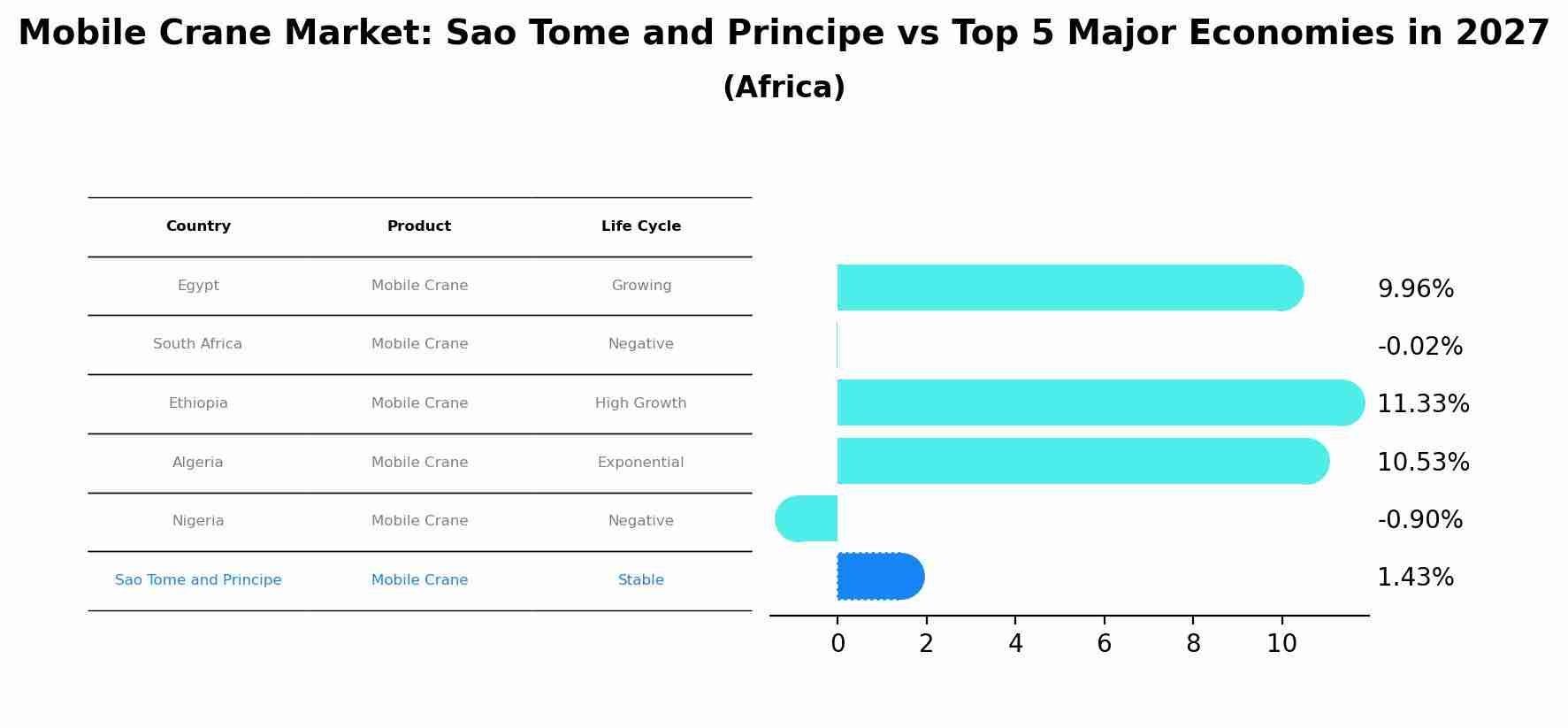 Mobile Crane Market: Sao Tome and Principe vs Top 5 Major Economies in 2027
(Africa)

| Country | Product | Life Cycle |
|---|---|---|
| Egypt | Mobile Crane | Growing |
| South Africa | Mobile Crane | Negative |
| Ethiopia | Mobile Crane | High Growth |
| Algeria | Mobile Crane | Exponential |
| Nigeria | Mobile Crane | Negative |
| Sao Tome and Principe | Mobile Crane | Stable |

9.96%
-0.02%
11.33%
10.53%
-0.90%
1.43%

0 2 4 6 8 10